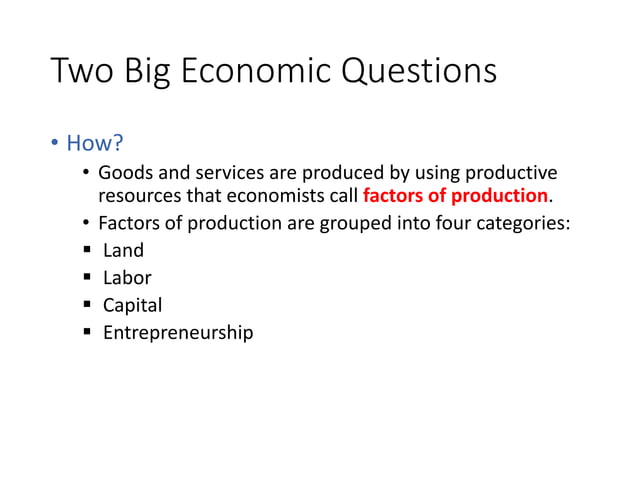 Two Big Economic Questions

• How?
 • Goods and services are produced by using productive resources that economists call factors of production.
 • Factors of production are grouped into four categories:
 ▪ Land
 ▪ Labor
 ▪ Capital
 ▪ Entrepreneurship